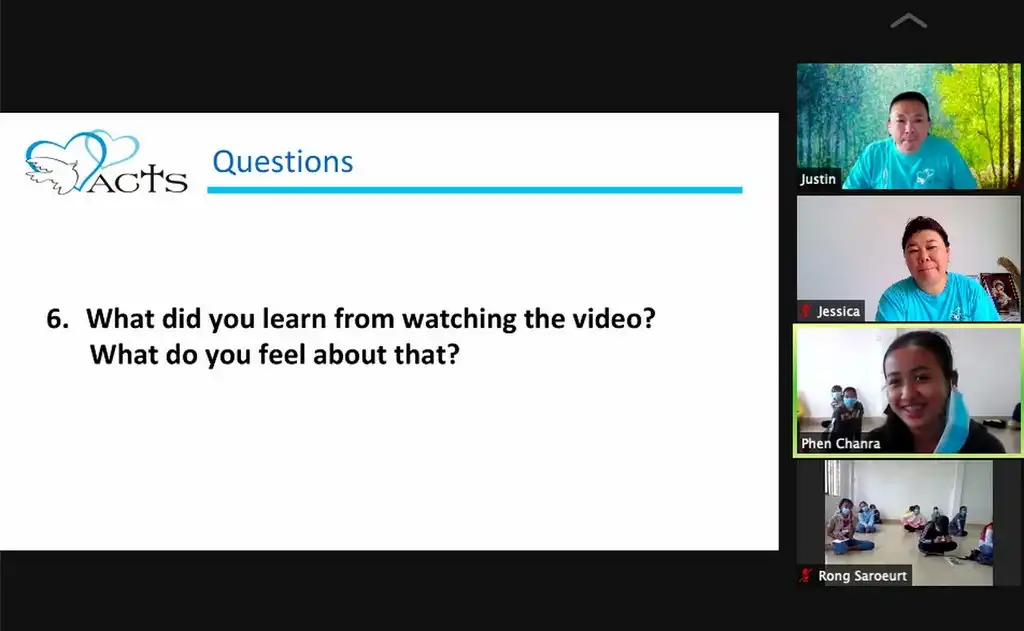 ACTS

Questions

6. What did you learn from watching the video?
What do you feel about that?

Justin

Jessica

Phen Chanra

Rong Saroeurt